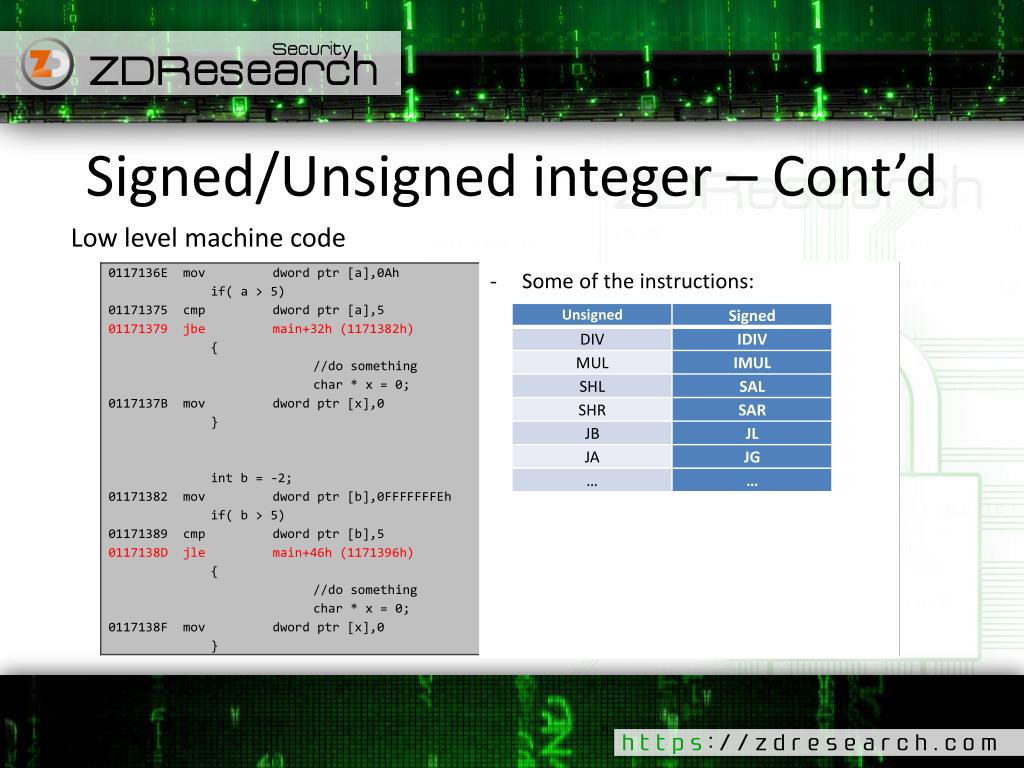 Security ZDResearch

Signed/Unsigned integer – Cont'd

Low level machine code

0117136E mov dword ptr [a],0Ah
if( a > 5)
01171375 cmp dword ptr [a],5
01171379 jbe main+32h (1171382h)
{
//do something
char * x = 0;
0117137B mov dword ptr [x],0
}

int b = -2;
01171382 mov dword ptr [b],0FFFFFFFEh
if( b > 5)
01171389 cmp dword ptr [b],5
0117138D jle main+46h (1171396h)
{
//do something
char * x = 0;
0117138F mov dword ptr [x],0
}

- Some of the instructions:

| Unsigned | Signed |
|---|---|
| DIV | IDIV |
| MUL | IMUL |
| SHL | SAL |
| SHR | SAR |
| JB | JL |
| JA | JG |
| … | … |

https://zdresearch.com